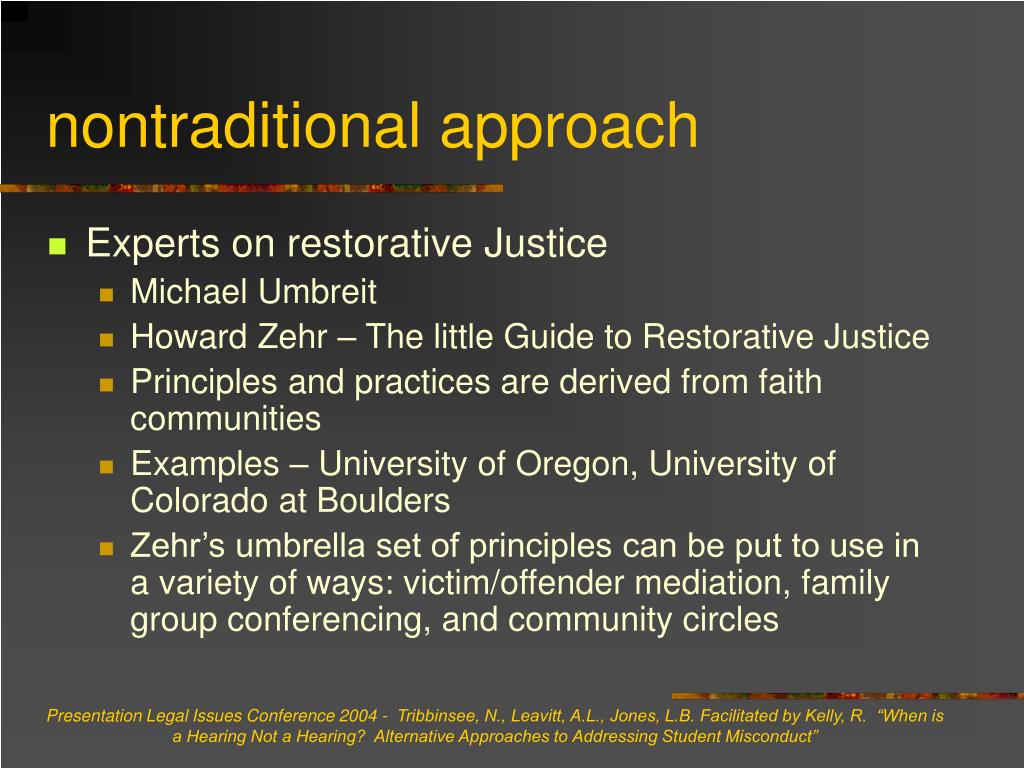 nontraditional approach

Experts on restorative Justice

Michael Umbreit

Howard Zehr – The little Guide to Restorative Justice

Principles and practices are derived from faith communities

Examples – University of Oregon, University of Colorado at Boulders

Zehr’s umbrella set of principles can be put to use in a variety of ways: victim/offender mediation, family group conferencing, and community circles

Presentation Legal Issues Conference 2004 - Tribbinsee, N., Leavitt, A.L., Jones, L.B. Facilitated by Kelly, R. “When is a Hearing Not a Hearing? Alternative Approaches to Addressing Student Misconduct”